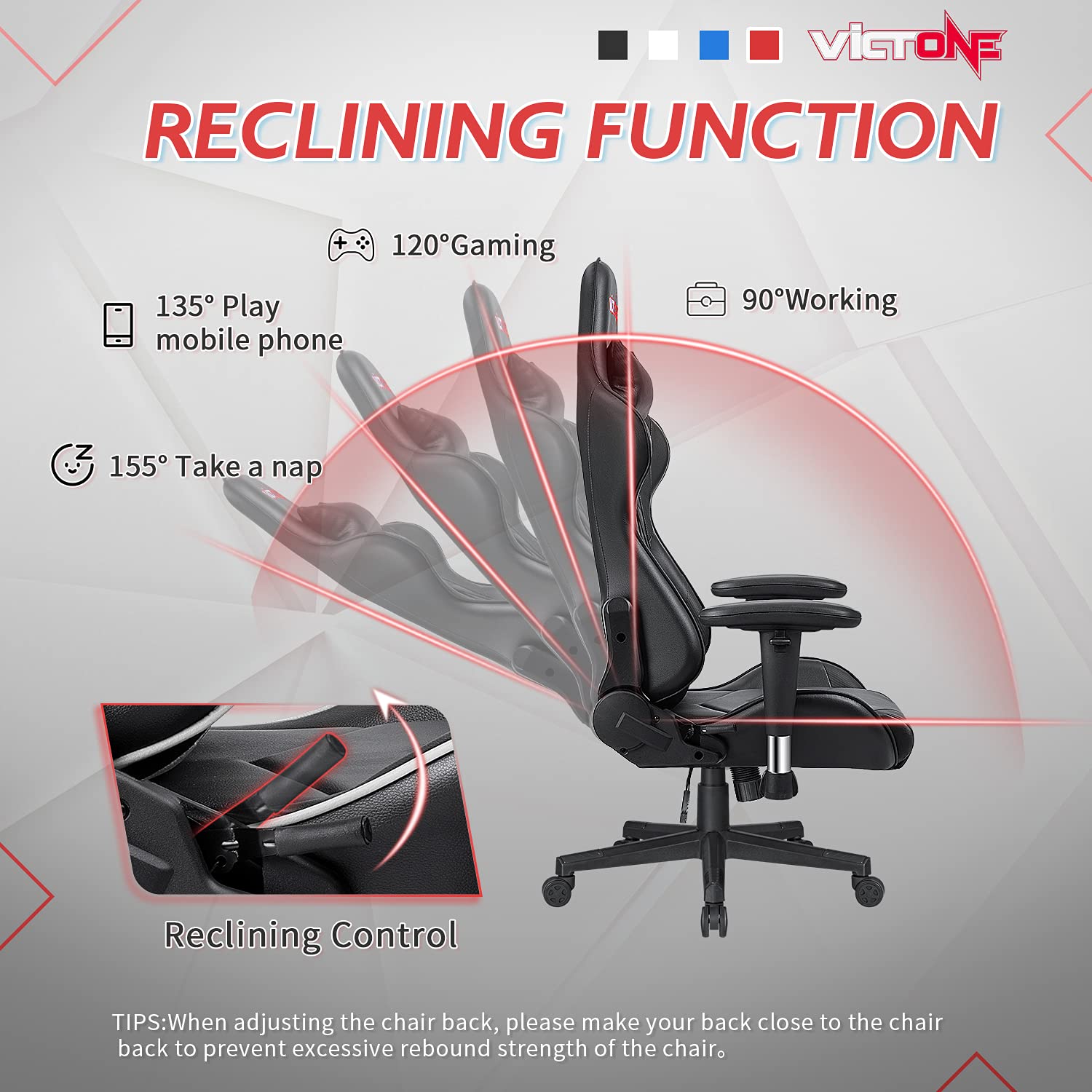 VICTONE

RECLINING FUNCTION

120°Gaming

135° Play mobile phone

90°Working

155° Take a nap

Reclining Control

TIPS:When adjusting the chair back, please make your back close to the chair back to prevent excessive rebound strength of the chair。